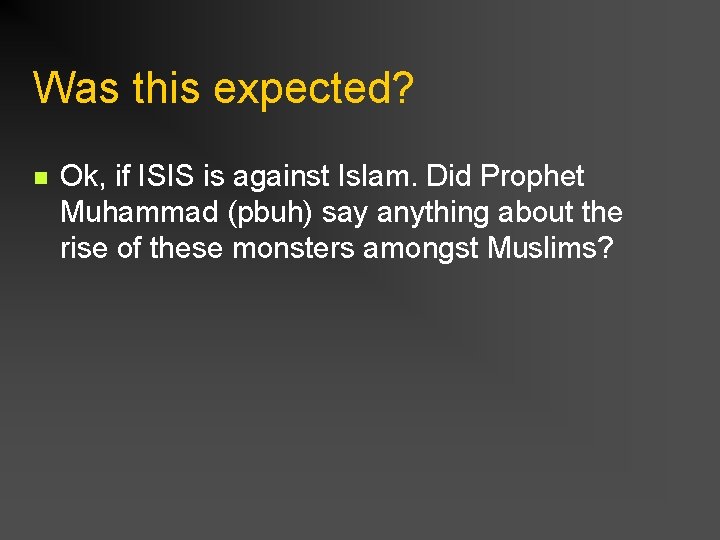 Was this expected?

Ok, if ISIS is against Islam. Did Prophet Muhammad (pbuh) say anything about the rise of these monsters amongst Muslims?